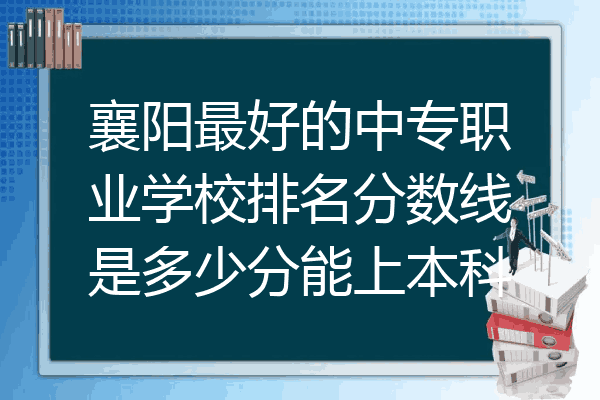 襄阳最好的中专职业学校排名分数线是多少分能上本科